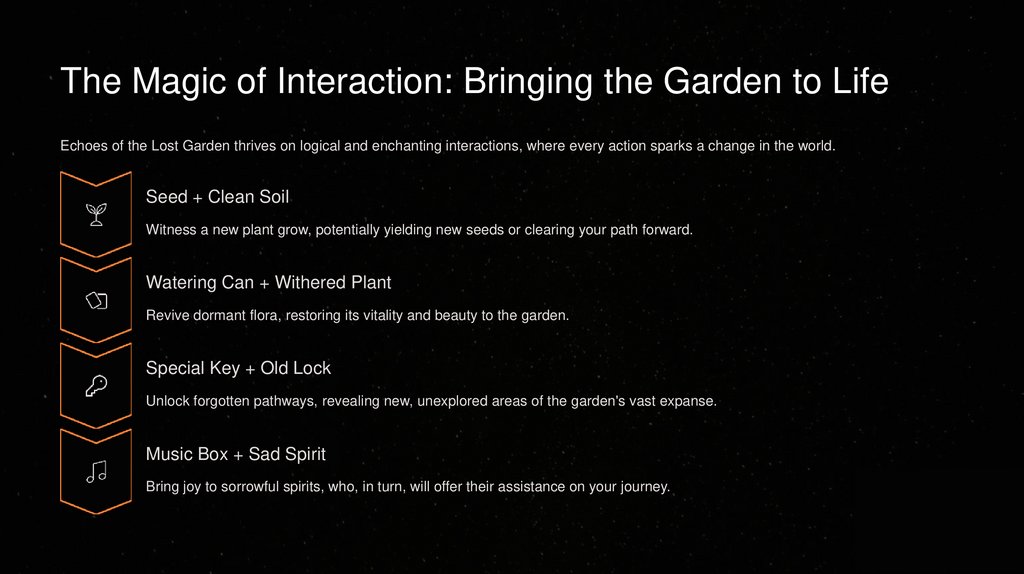 The Magic of Interaction: Bringing the Garden to Life

Echoes of the Lost Garden thrives on logical and enchanting interactions, where every action sparks a change in the world.

Seed + Clean Soil

Witness a new plant grow, potentially yielding new seeds or clearing your path forward.

Watering Can + Withered Plant

Revive dormant flora, restoring its vitality and beauty to the garden.

Special Key + Old Lock

Unlock forgotten pathways, revealing new, unexplored areas of the garden's vast expanse.

Music Box + Sad Spirit

Bring joy to sorrowful spirits, who, in turn, will offer their assistance on your journey.